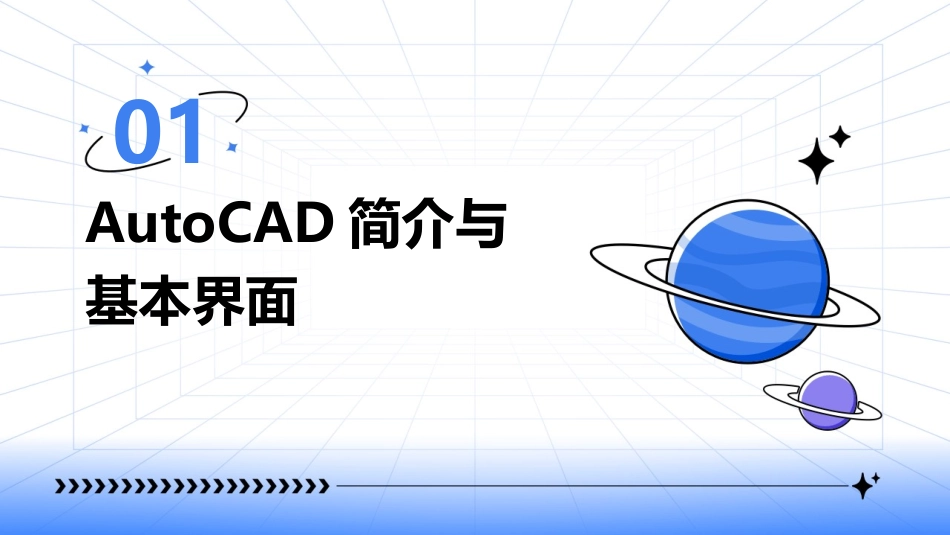 01

AutoCAD 简介与基本界面